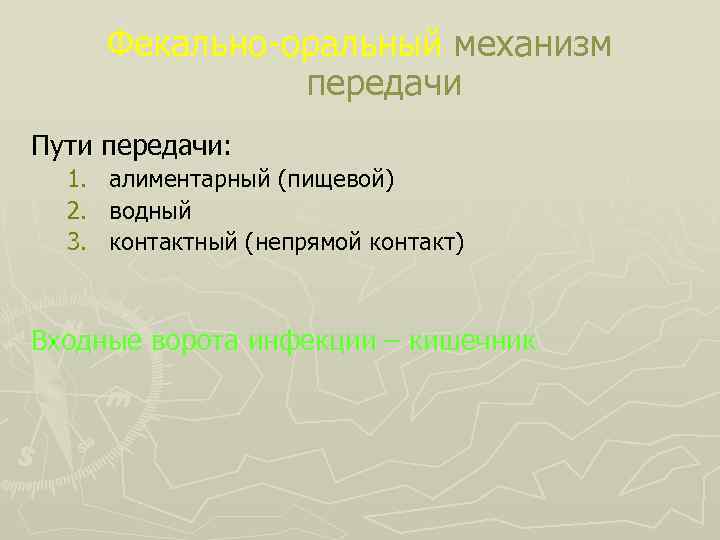 Фекально-оральный механизм передачи

Пути передачи:
1. алиментарный (пищевой)
2. водный
3. контактный (непрямой контакт)

Входные ворота инфекции – кишечник